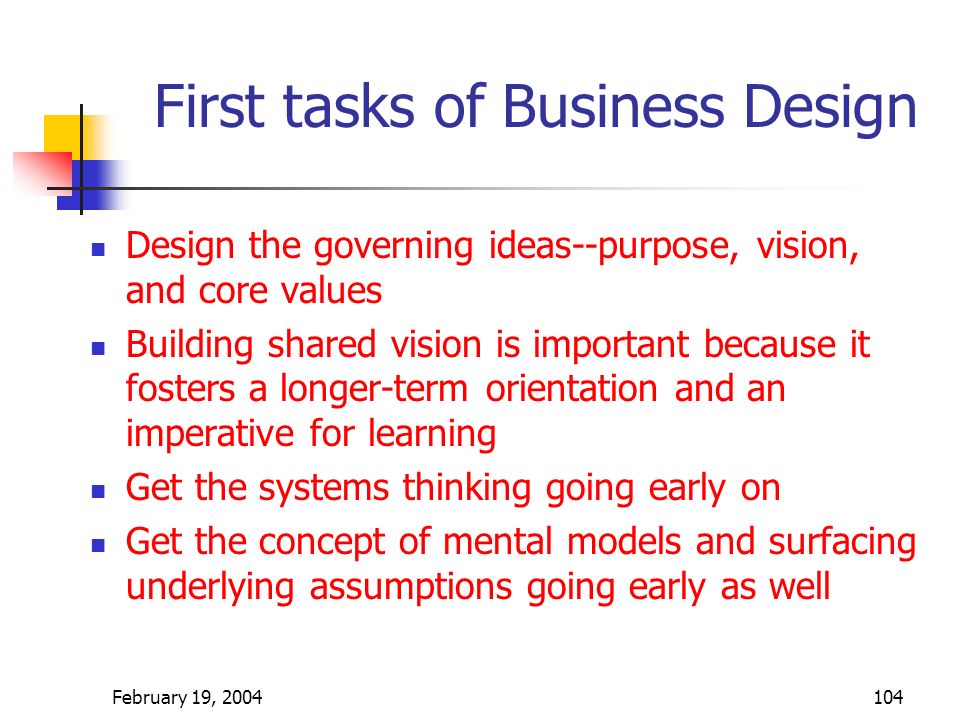 First tasks of Business Design

- Design the governing ideas--purpose, vision, and core values
- Building shared vision is important because it fosters a longer-term orientation and an imperative for learning
- Get the systems thinking going early on
- Get the concept of mental models and surfacing underlying assumptions going early as well

February 19, 2004

104